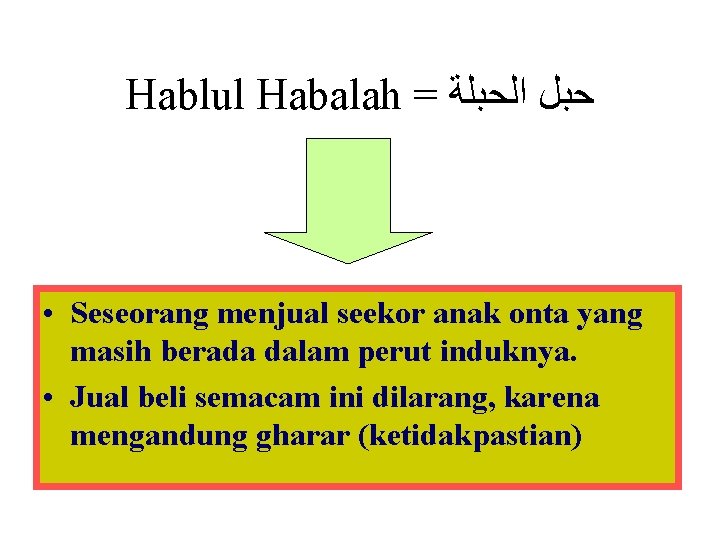 Hablul Habalah = حبل الحبلة

• Seseorang menjual seekor anak onta yang masih berada dalam perut induknya.
• Jual beli semacam ini dilarang, karena mengandung gharar (ketidakpastian)